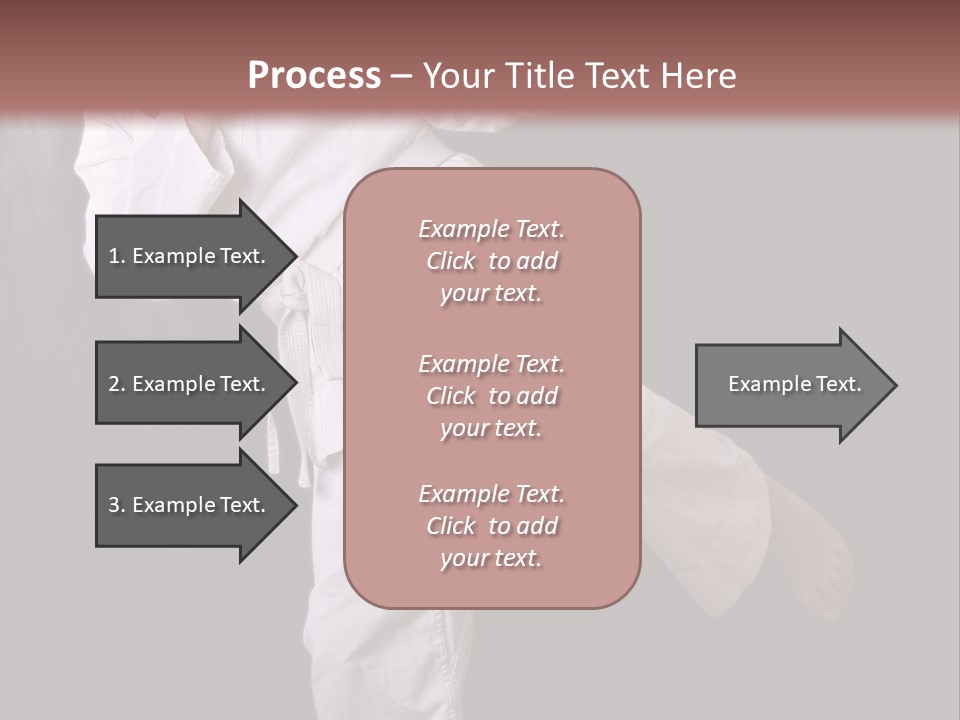 Process – Your Title Text Here

1. Example Text.

2. Example Text.

3. Example Text.

Example Text. Click to add your text.

Example Text. Click to add your text.

Example Text. Click to add your text.

Example Text.